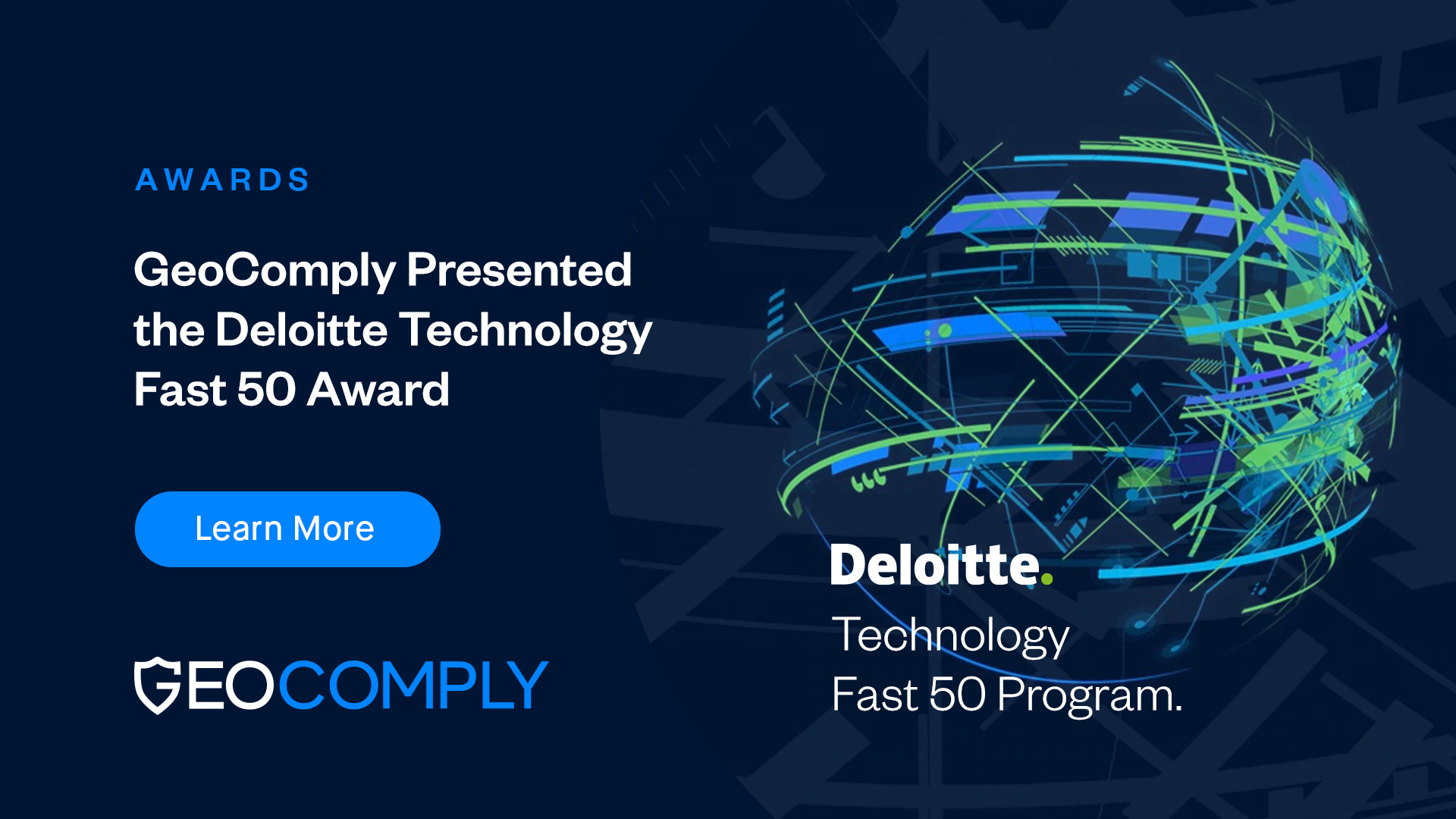 AWARDS

GeoComply Presented the Deloitte Technology Fast 50 Award

Learn More

GEOCOMPLY

Deloitte.
Technology
Fast 50 Program.